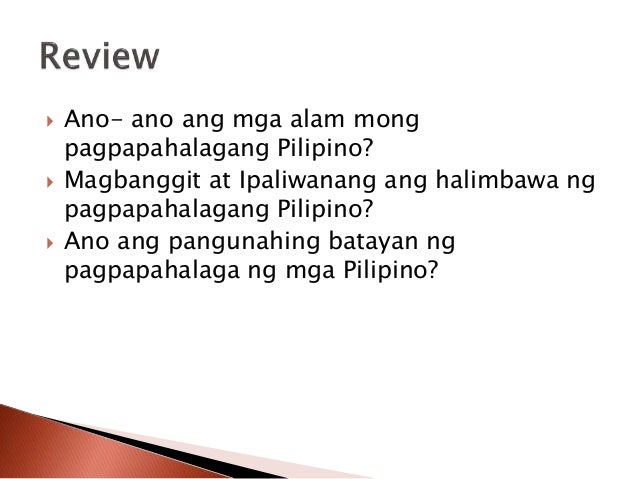 Review

Ano- ano ang mga alam mong pagpapahalagang Pilipino?

Magbanggit at Ipaliwanang ang halimbawa ng pagpapahalagang Pilipino?

Ano ang pangunahing batayan ng pagpapahalaga ng mga Pilipino?